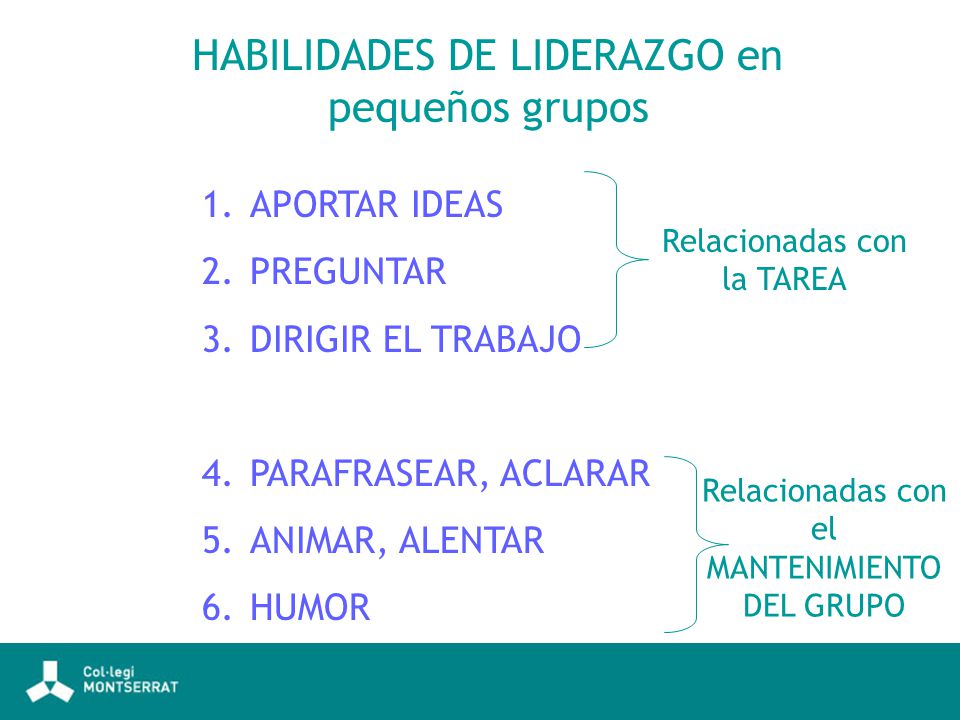 HABILIDADES DE LIDERAZGO en pequeños grupos

1. APORTAR IDEAS
2. PREGUNTAR
3. DIRIGIR EL TRABAJO

Relacionadas con la TAREA

4. PARAFRASEAR, ACLARAR
5. ANIMAR, ALENTAR
6. HUMOR

Relacionadas con el MANTENIMIENTO DEL GRUPO

Col·legi MONTSERRAT